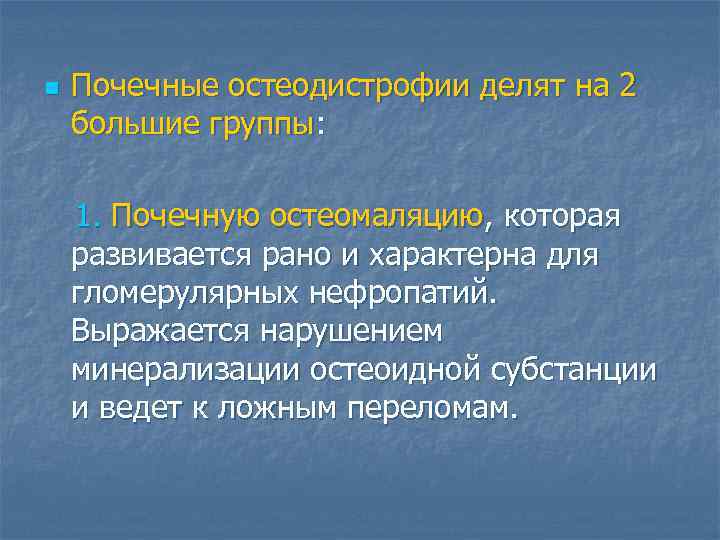 Почечные остеодистрофии делят на 2 большие группы:

1. Почечную остеомаляцию, которая развивается рано и характерна для гломерулярных нефропатий. Выражается нарушением минерализации остеоидной субстанции и ведет к ложным переломам.